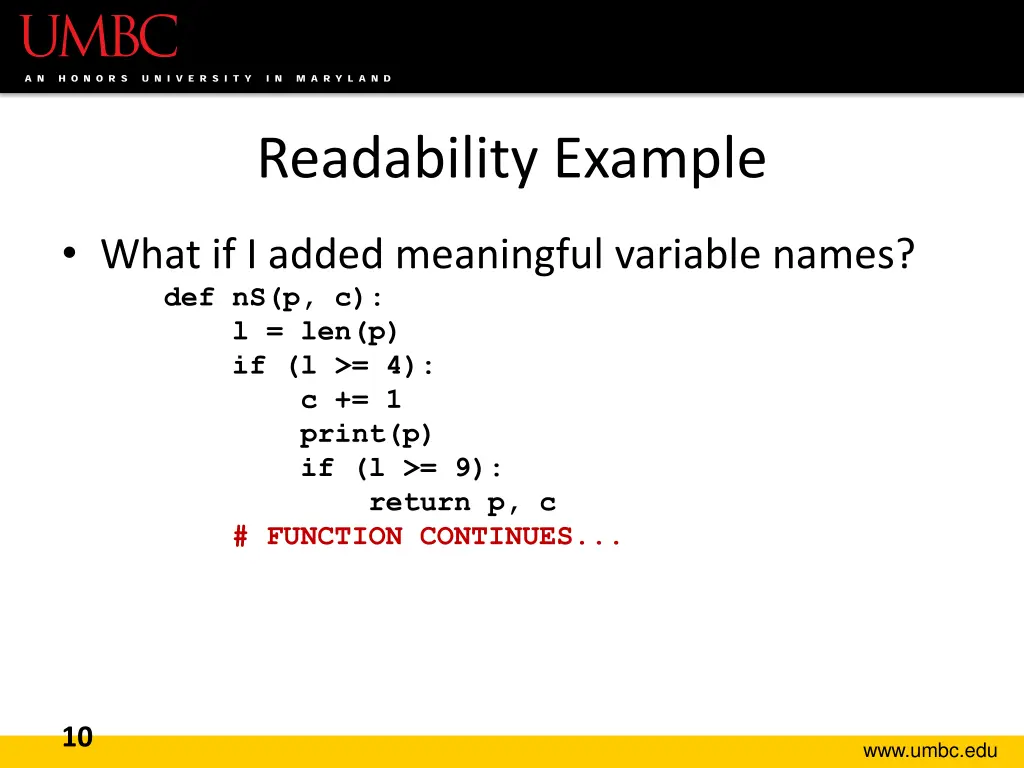 UMBC
AN HONORS UNIVERSITY IN MARYLAND

Readability Example

• What if I added meaningful variable names?

def nS(p, c):
    l = len(p)
    if (l >= 4):
        c += 1
        print(p)
        if (l >= 9):
            return p, c
    # FUNCTION CONTINUES...

10

www.umbc.edu